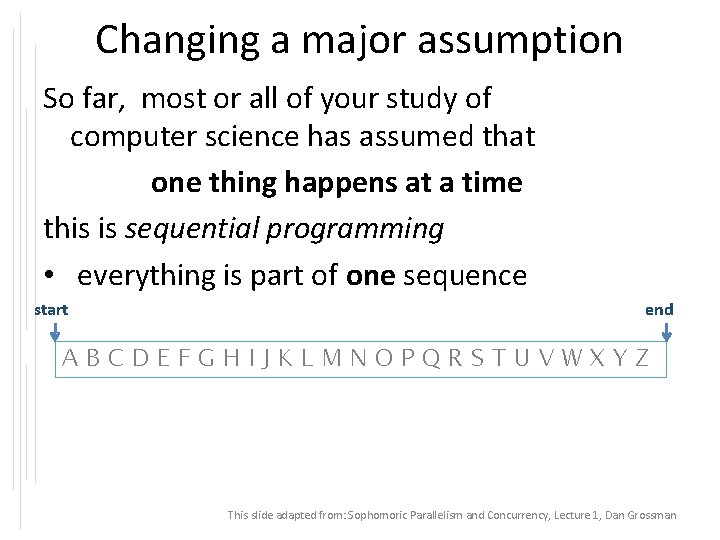 Changing a major assumption

So far, most or all of your study of computer science has assumed that

one thing happens at a time

this is sequential programming

• everything is part of one sequence

start

end

A B C D E F G H I J K L M N O P Q R S T U V W X Y Z

This slide adapted from: Sophomoric Parallelism and Concurrency, Lecture 1, Dan Grossman